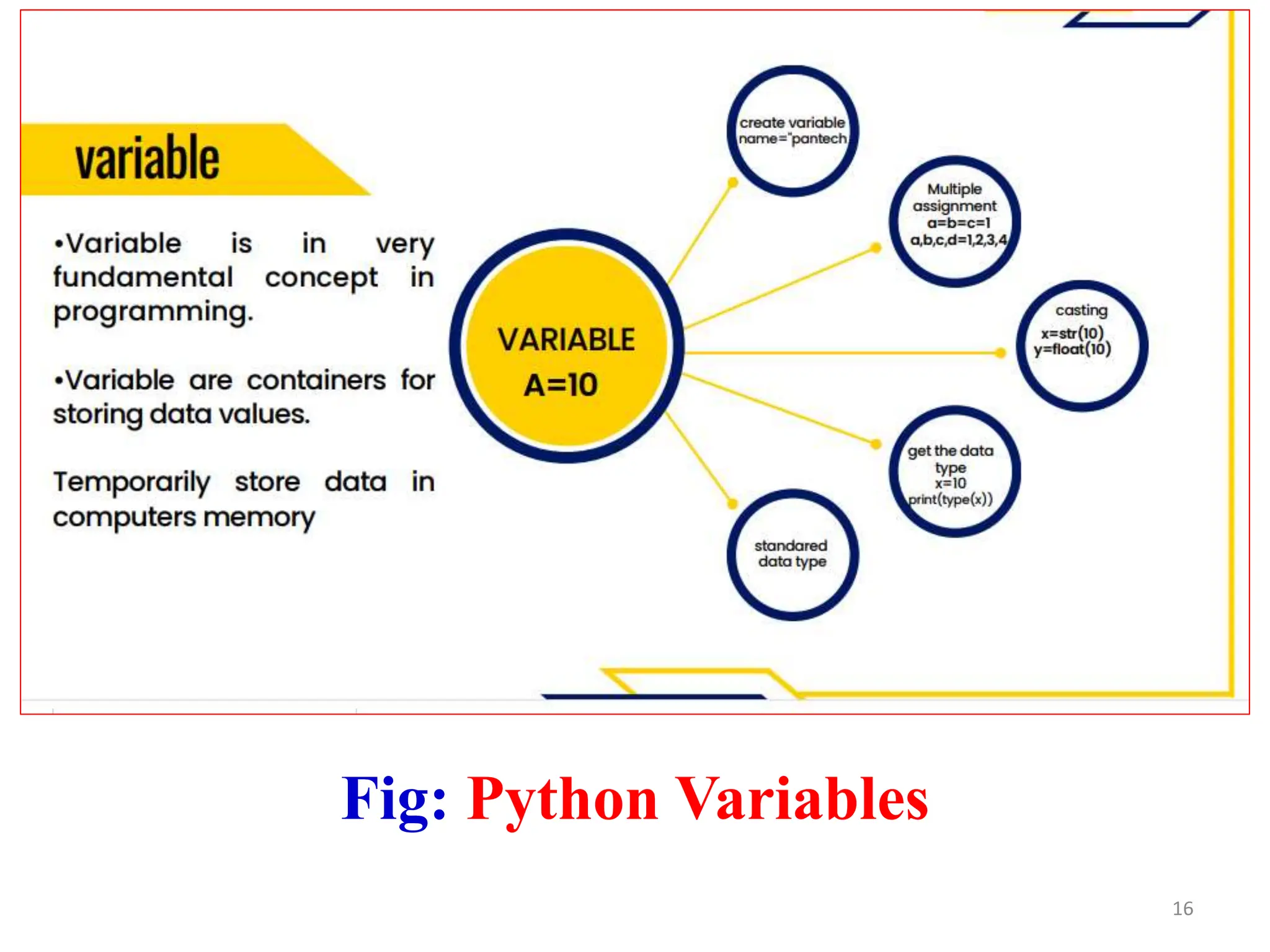 variable

•Variable is in very fundamental concept in programming.

•Variable are containers for storing data values.

Temporarily store data in computers memory

VARIABLE
A=10

create variable name="pantech

Multiple assignment a=b=c=1 a,b,c,d=1,2,3,4

casting x=str(10) y=float(10)

get the data type x=10 print(type(x))

standared data type

Fig: Python Variables

16